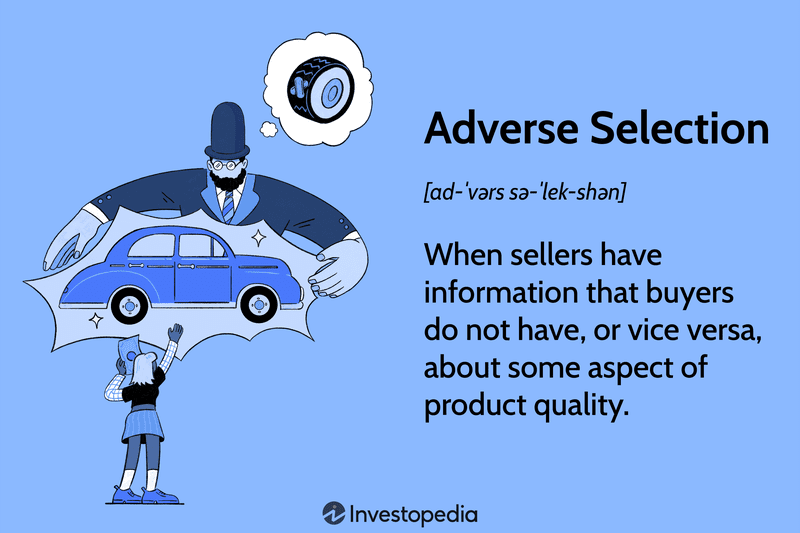 Adverse Selection

[ad-ˈvərs sə-ˈlek-shən]

When sellers have information that buyers do not have, or vice versa, about some aspect of product quality.

Investopedia